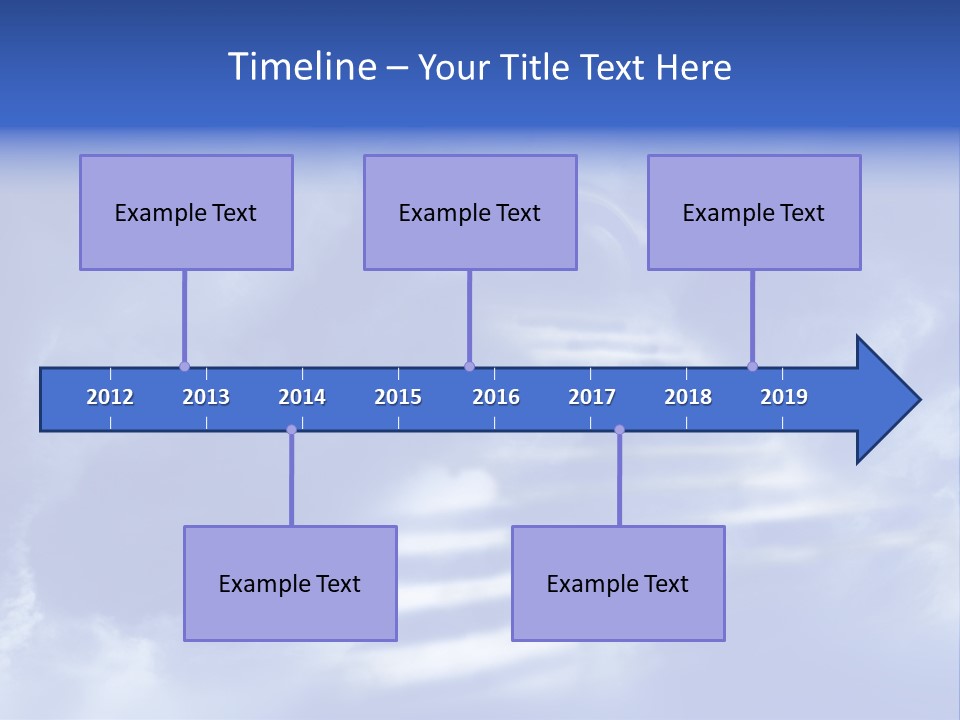 Timeline – Your Title Text Here

Example Text

Example Text

Example Text

2012 2013 2014 2015 2016 2017 2018 2019

Example Text

Example Text